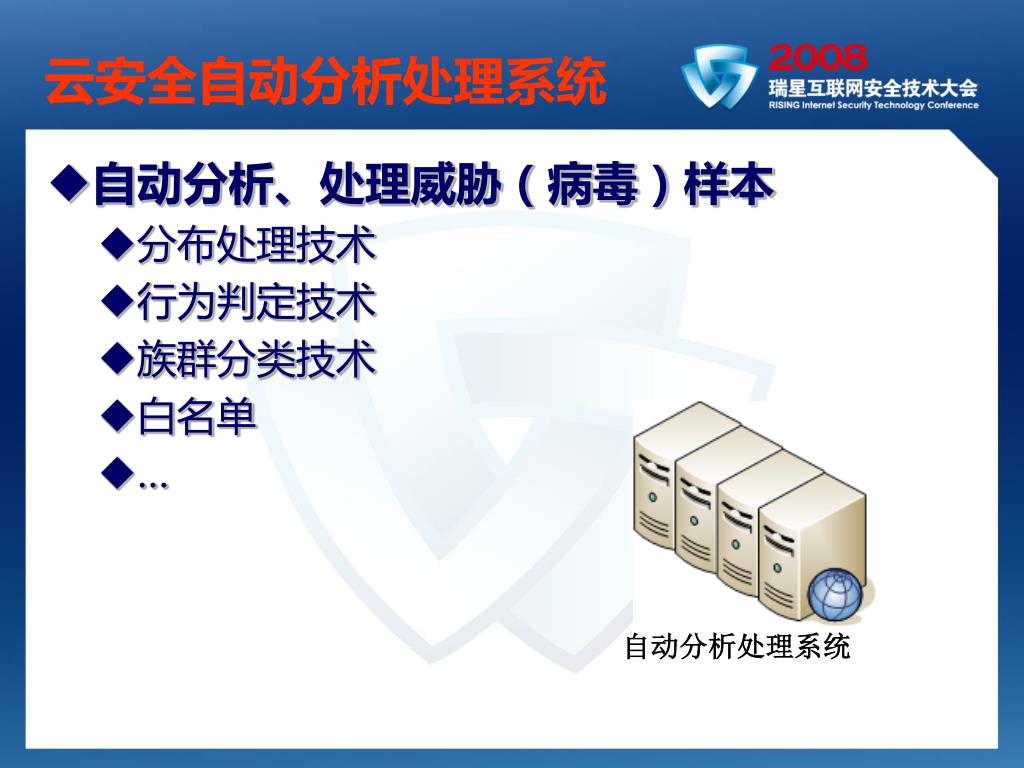 云安全自动分析处理系统

2008
瑞星互联网安全技术大会
RISING Internet Security Technology Conference

◆自动分析、处理威胁（病毒）样本
◆分布处理技术
◆行为判定技术
◆族群分类技术
◆白名单
◆…

自动分析处理系统